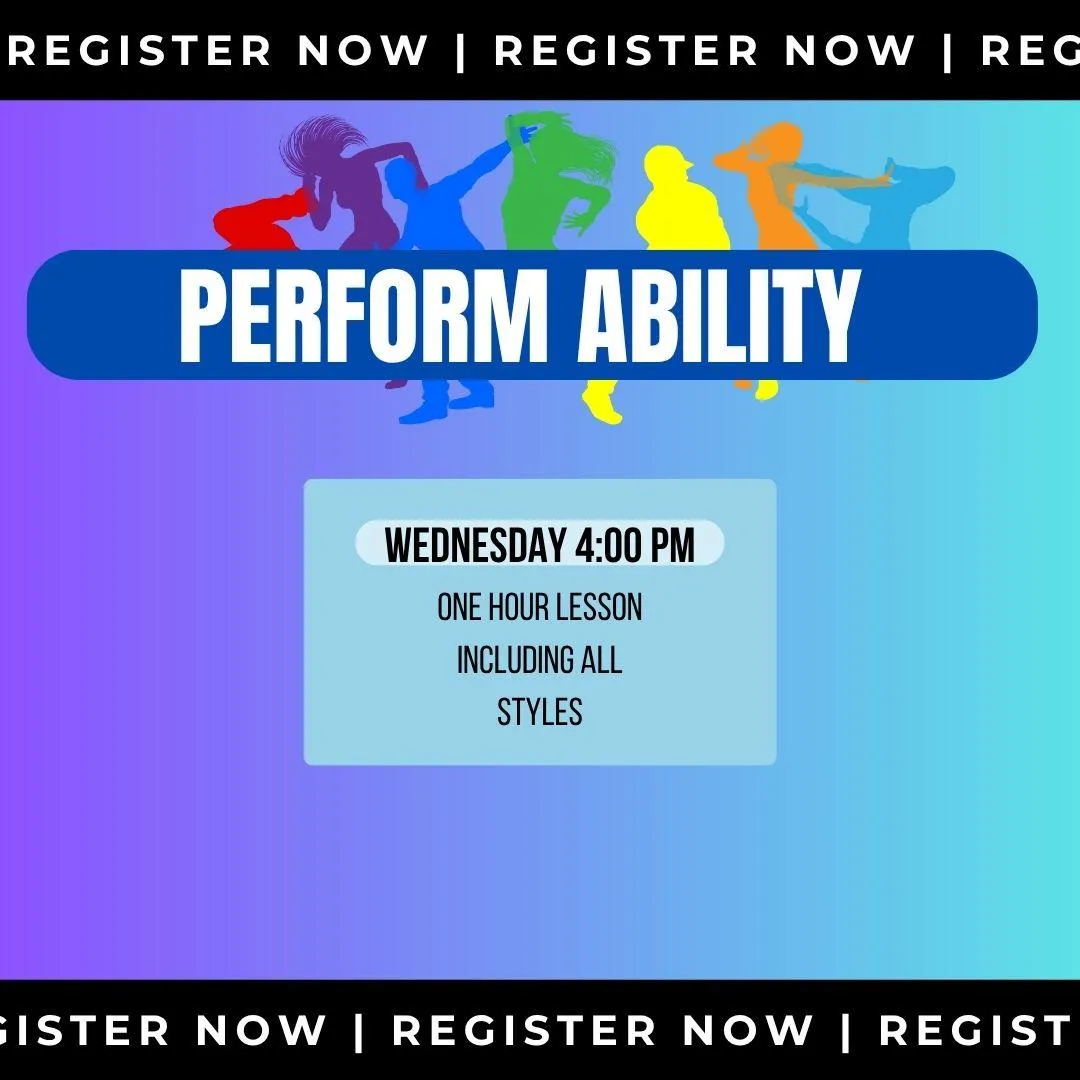 REGISTER NOW | REGISTER NOW | REG

PERFORM ABILITY

WEDNESDAY 4:00 PM

ONE HOUR LESSON INCLUDING ALL STYLES

GISTER NOW | REGISTER NOW | REGIST